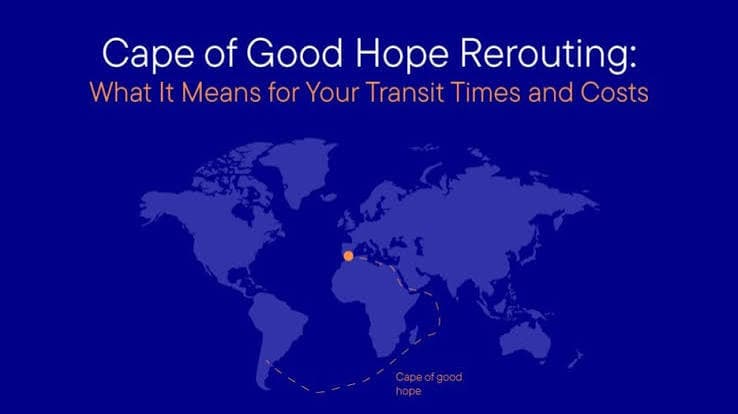 Cape of Good Hope Rerouting:
What It Means for Your Transit Times and Costs

Cape of good hope